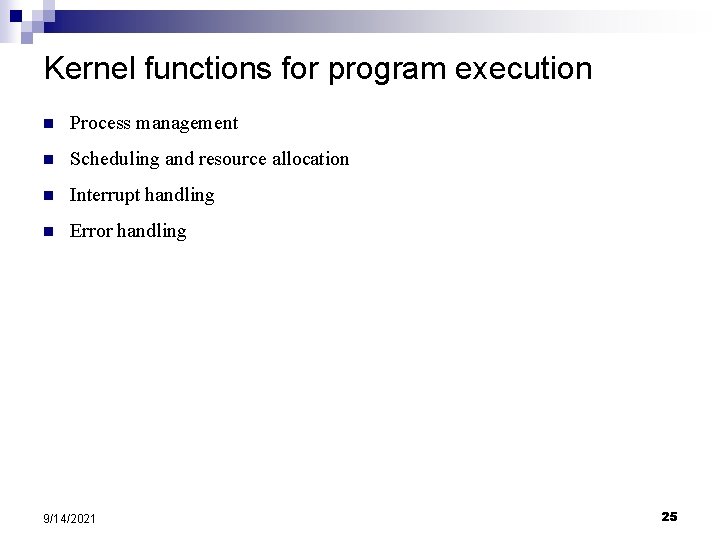 Kernel functions for program execution

- Process management
- Scheduling and resource allocation
- Interrupt handling
- Error handling

9/14/2021

25